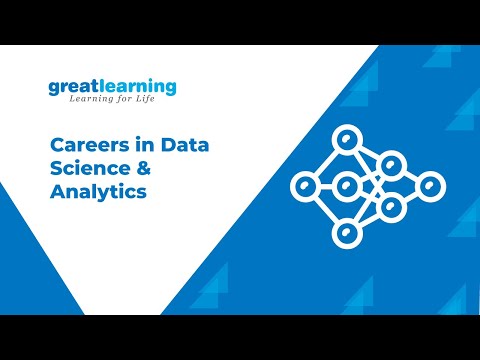 greatlearning
Learning for Life

Careers in Data Science & Analytics